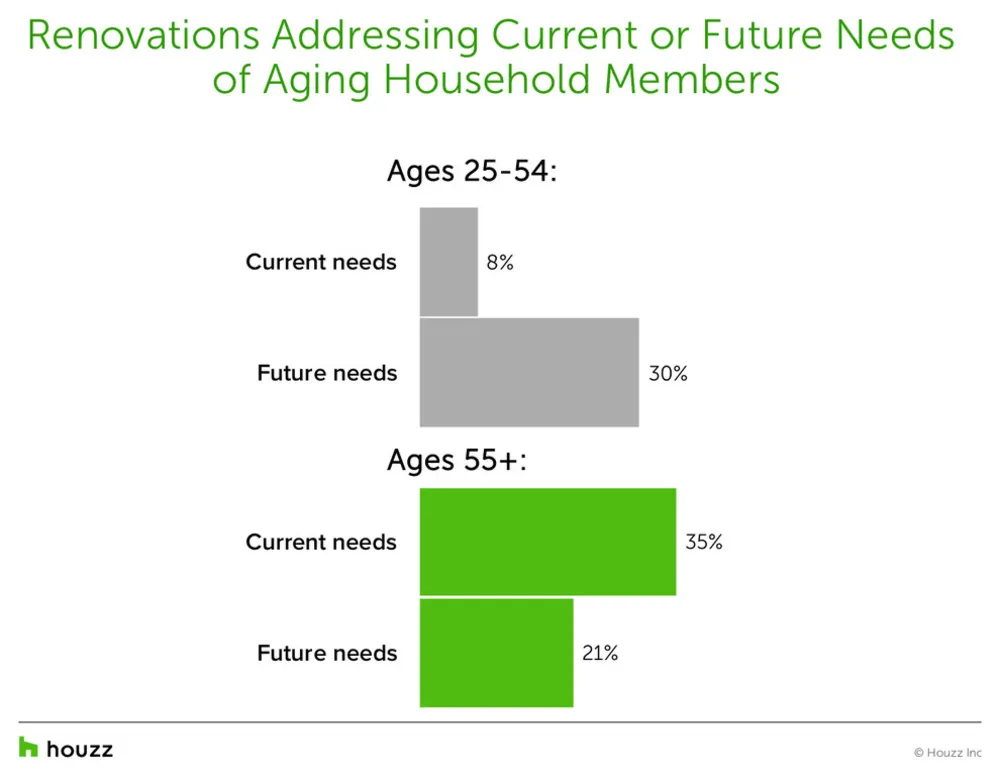 Renovations Addressing Current or Future Needs of Aging Household Members

Ages 25-54:

Current needs 8%

Future needs 30%

Ages 55+:

Current needs 35%

Future needs 21%

houzz

© Houzz Inc